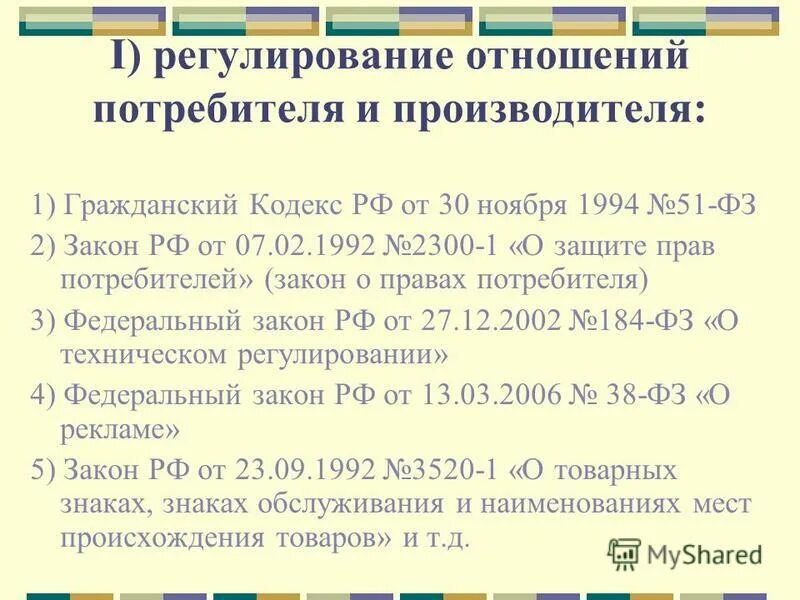 I) регулирование отношений потребителя и производителя:

1) Гражданский Кодекс РФ от 30 ноября 1994 №51-ФЗ

2) Закон РФ от 07.02.1992 №2300-1 «О защите прав потребителей» (закон о правах потребителя)

3) Федеральный закон РФ от 27.12.2002 №184-ФЗ «О техническом регулировании»

4) Федеральный закон РФ от 13.03.2006 № 38-ФЗ «О рекламе»

5) Закон РФ от 23.09.1992 №3520-1 «О товарных знаках, знаках обслуживания и наименованиях мест происхождения товаров» и т.д.

MyShared